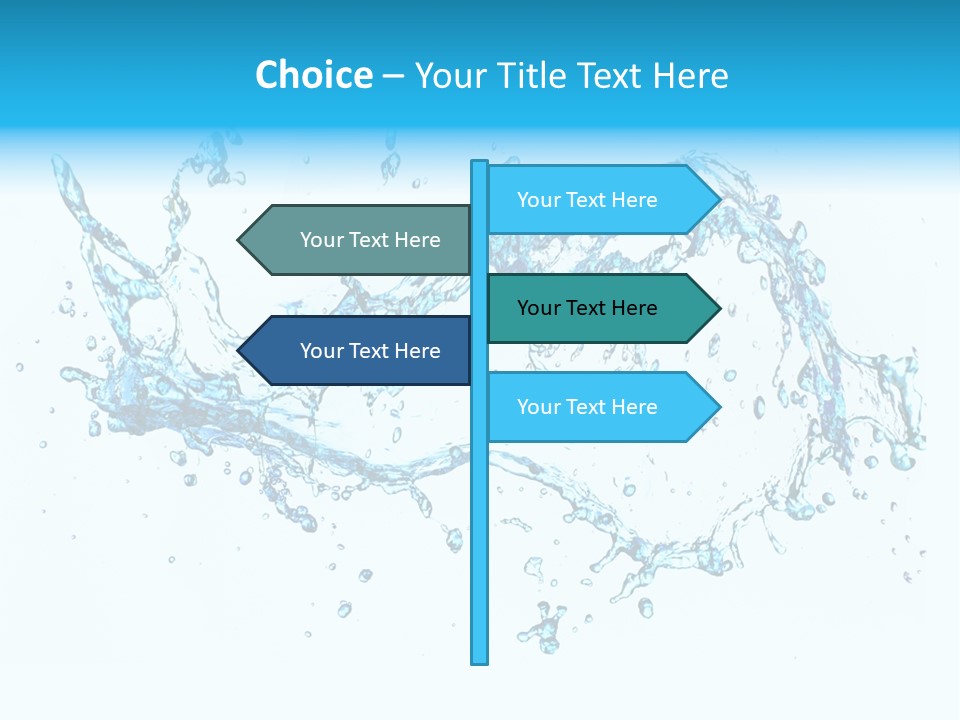 Choice – Your Title Text Here

Your Text Here

Your Text Here

Your Text Here

Your Text Here

Your Text Here